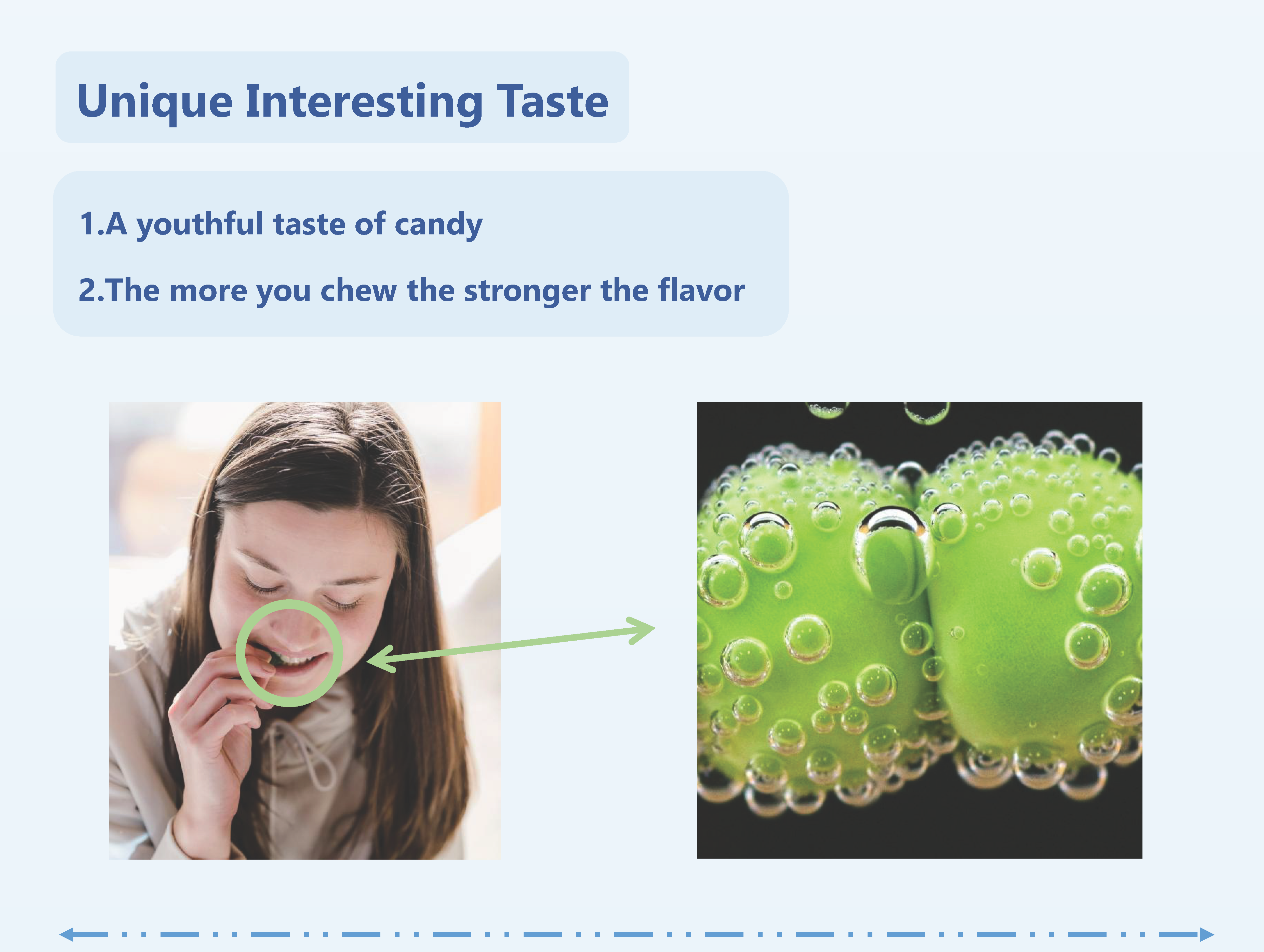 Unique Interesting Taste

1.A youthful taste of candy

2.The more you chew the stronger the flavor